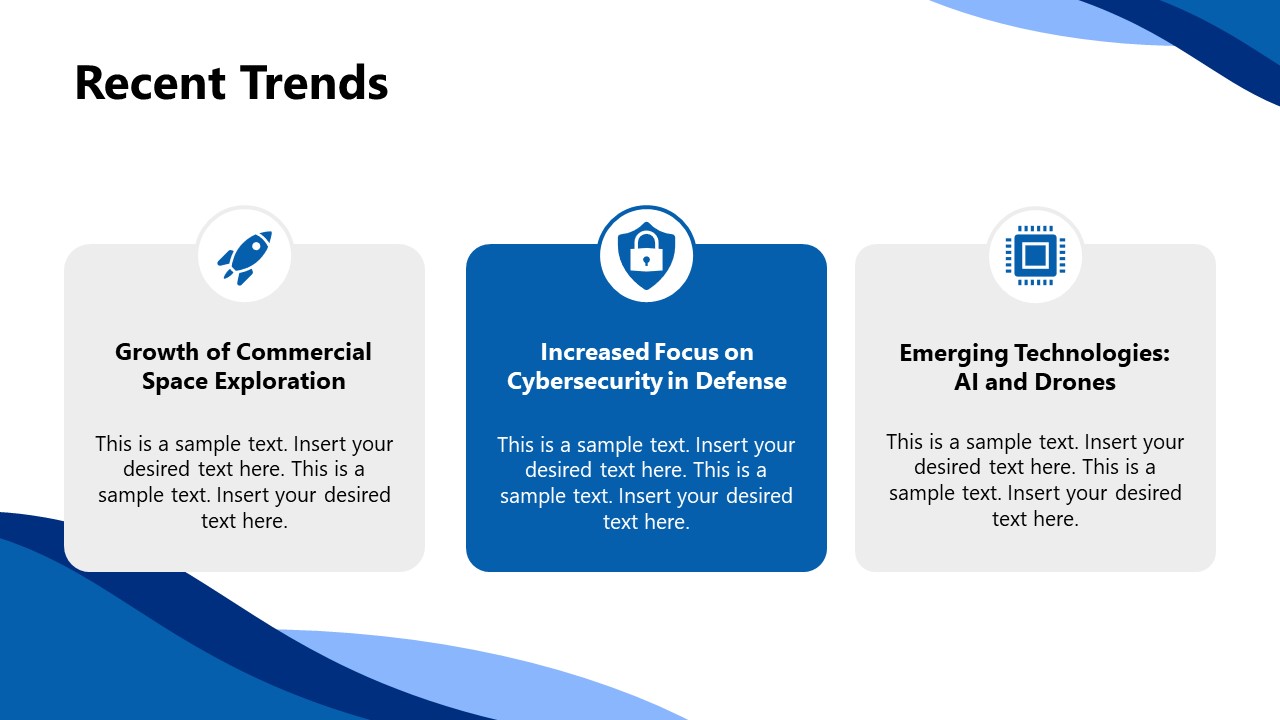 Recent Trends

Growth of Commercial Space Exploration

This is a sample text. Insert your desired text here. This is a sample text. Insert your desired text here.

Increased Focus on Cybersecurity in Defense

This is a sample text. Insert your desired text here. This is a sample text. Insert your desired text here.

Emerging Technologies: AI and Drones

This is a sample text. Insert your desired text here. This is a sample text. Insert your desired text here.